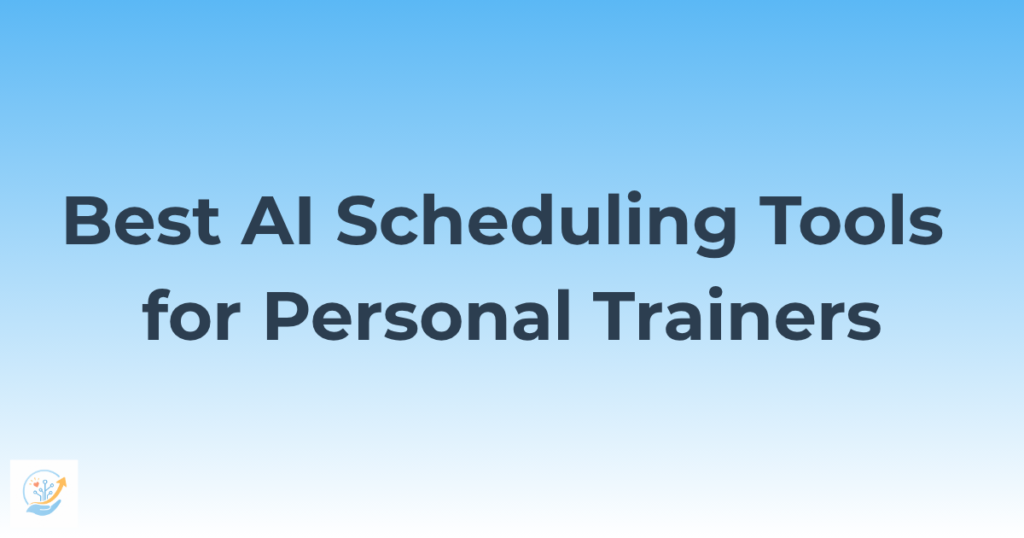 Best AI Scheduling Tools for Personal Trainers